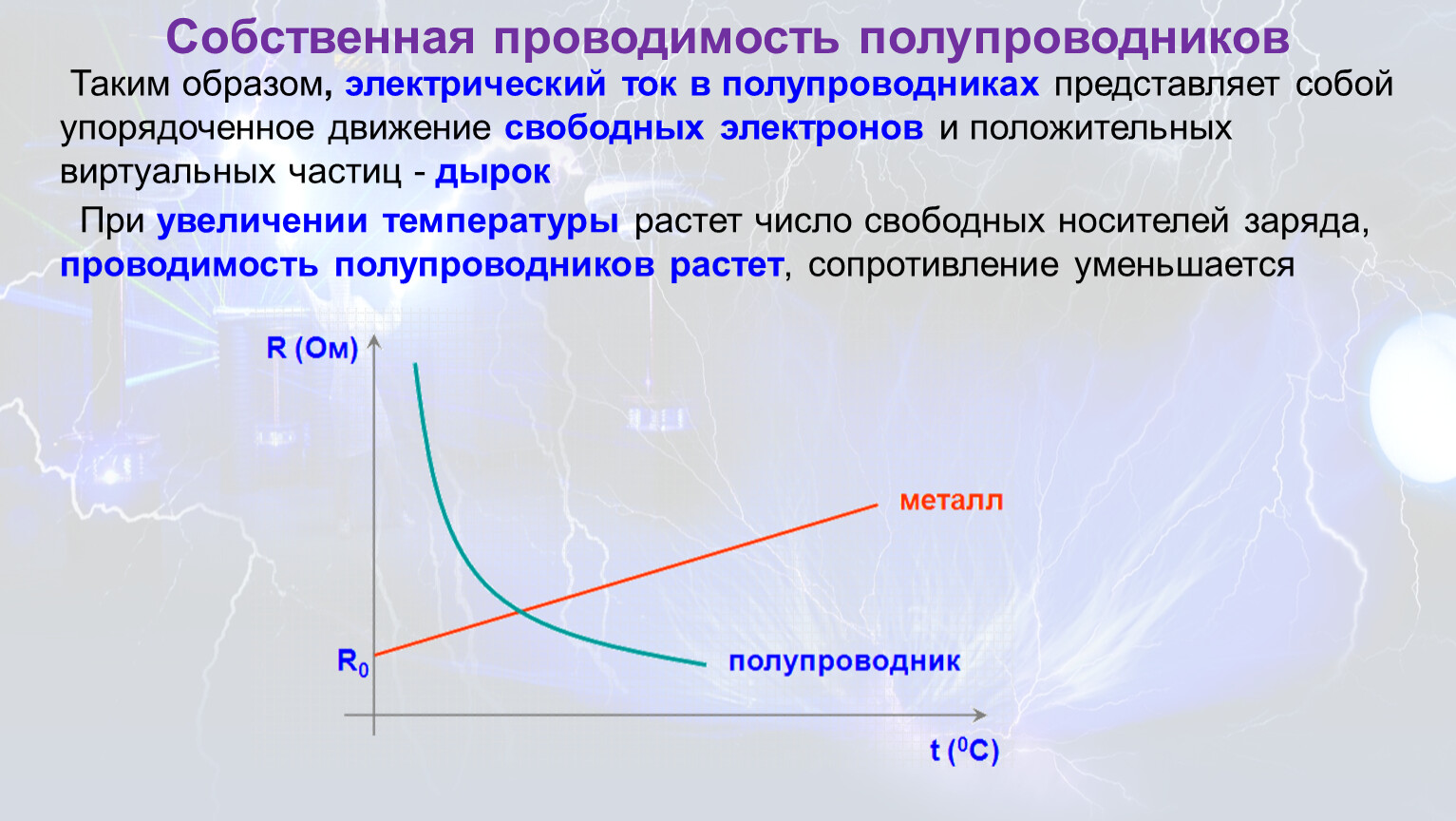 Собственная проводимость полупроводников

Таким образом, электрический ток в полупроводниках представляет собой упорядоченное движение свободных электронов и положительных виртуальных частиц - дырок

При увеличении температуры растет число свободных носителей заряда, проводимость полупроводников растет, сопротивление уменьшается

R (Ом)

металл

$R_0$

полупроводник

t ($^0$C)